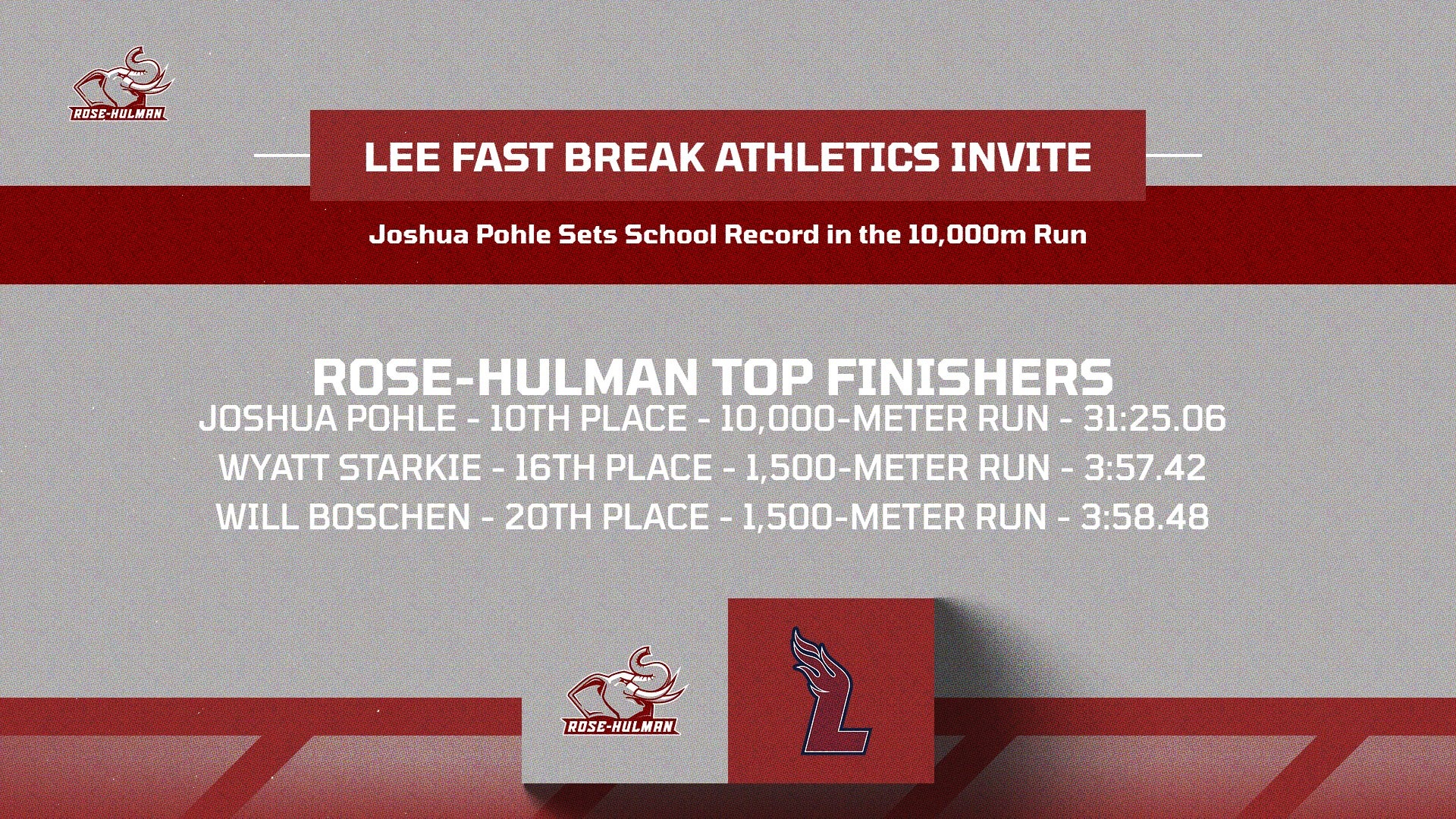 ROSE-HULMAN

LEE FAST BREAK ATHLETICS INVITE

Joshua Pohle Sets School Record in the 10,000m Run

ROSE-HULMAN TOP FINISHERS

JOSHUA POHLE - 10TH PLACE - 10,000-METER RUN - 31:25.06

WYATT STARKIE - 16TH PLACE - 1,500-METER RUN - 3:57.42

WILL BOSCHEN - 20TH PLACE - 1,500-METER RUN - 3:58.48

ROSE-HULMAN

L